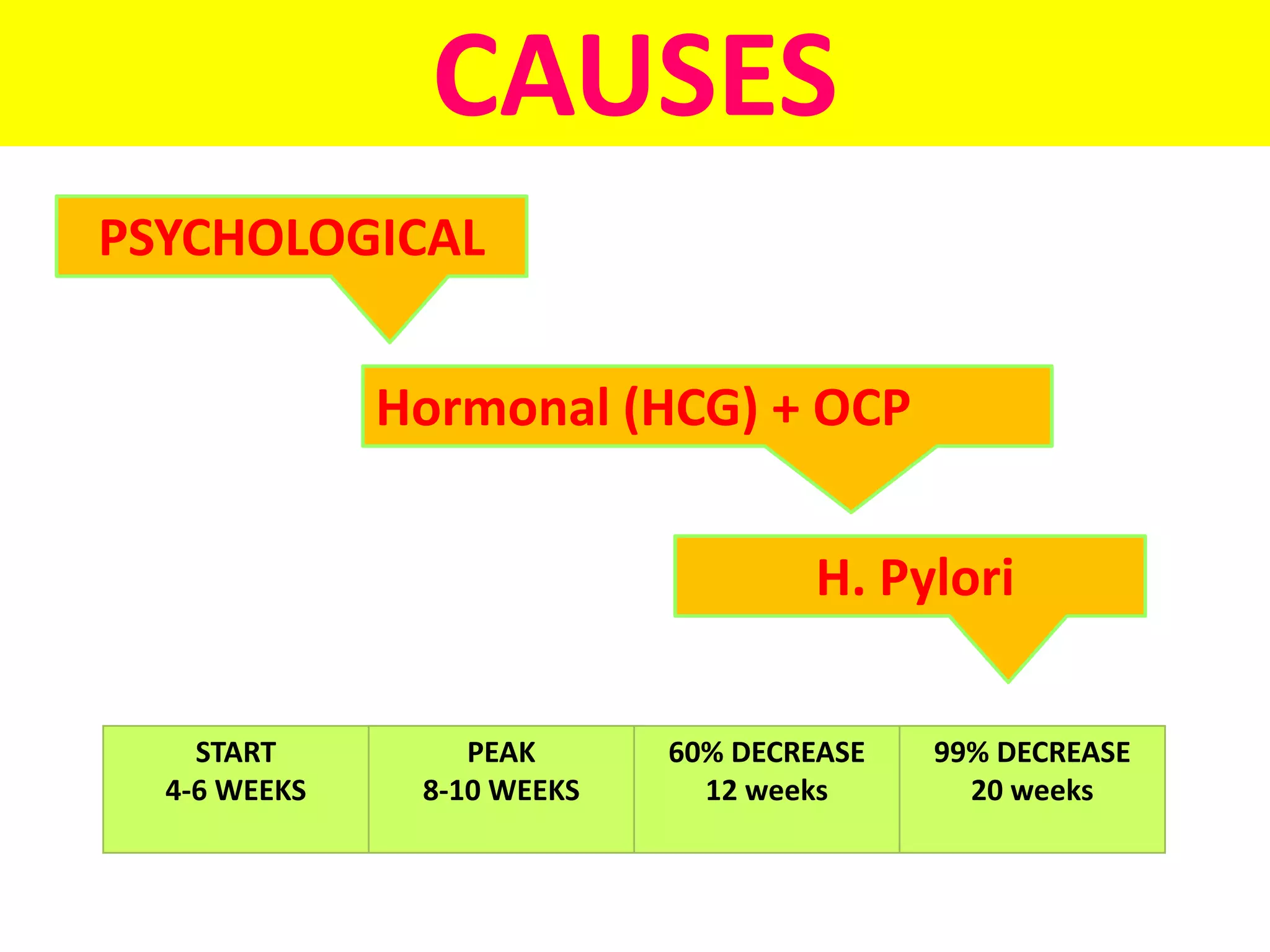 CAUSES

PSYCHOLOGICAL

Hormonal (HCG) + OCP

H. Pylori

| START 4-6 WEEKS | PEAK 8-10 WEEKS | 60% DECREASE 12 weeks | 99% DECREASE 20 weeks |
|---|---|---|---|